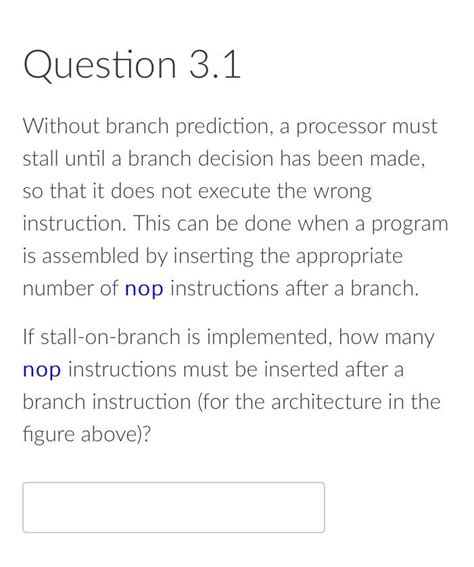 Question 3.1

Without branch prediction, a processor must stall until a branch decision has been made, so that it does not execute the wrong instruction. This can be done when a program is assembled by inserting the appropriate number of nop instructions after a branch.

If stall-on-branch is implemented, how many nop instructions must be inserted after a branch instruction (for the architecture in the figure above)?